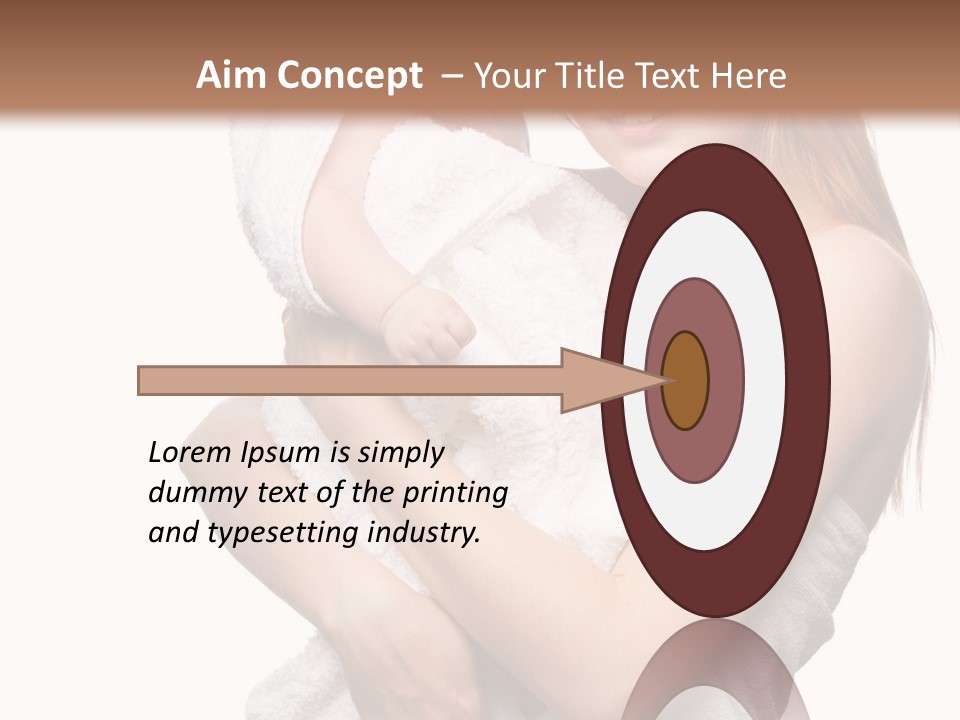 Aim Concept – Your Title Text Here

Lorem Ipsum is simply dummy text of the printing and typesetting industry.